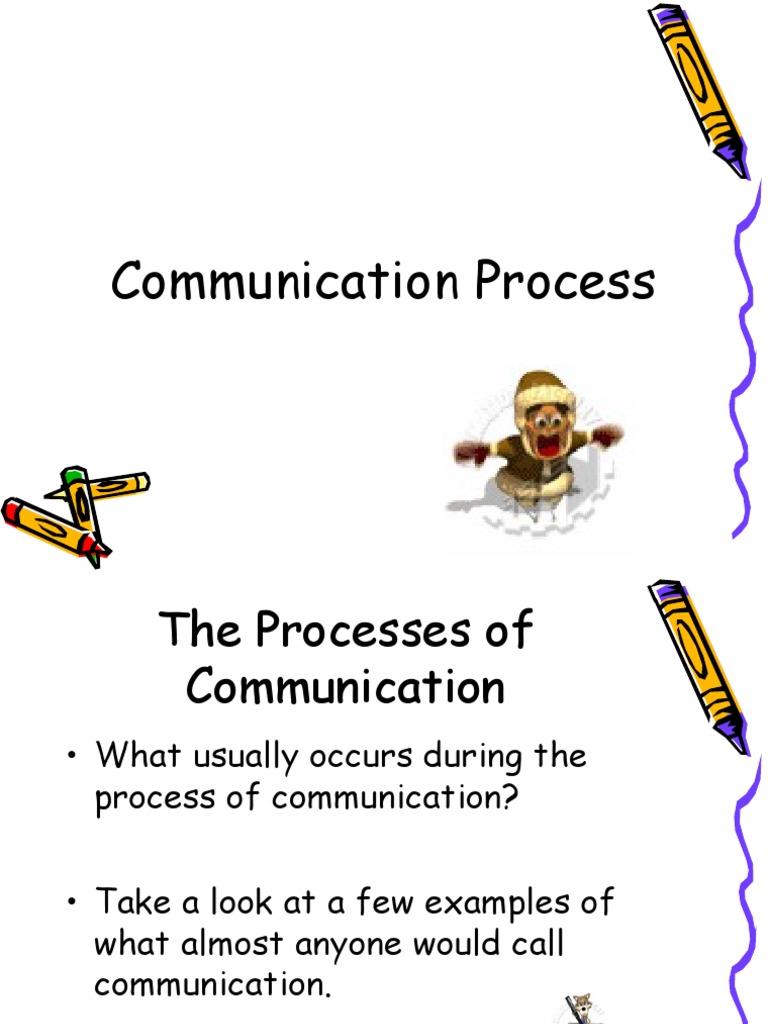 Communication Process

The Processes of Communication

• What usually occurs during the process of communication?

• Take a look at a few examples of what almost anyone would call communication.